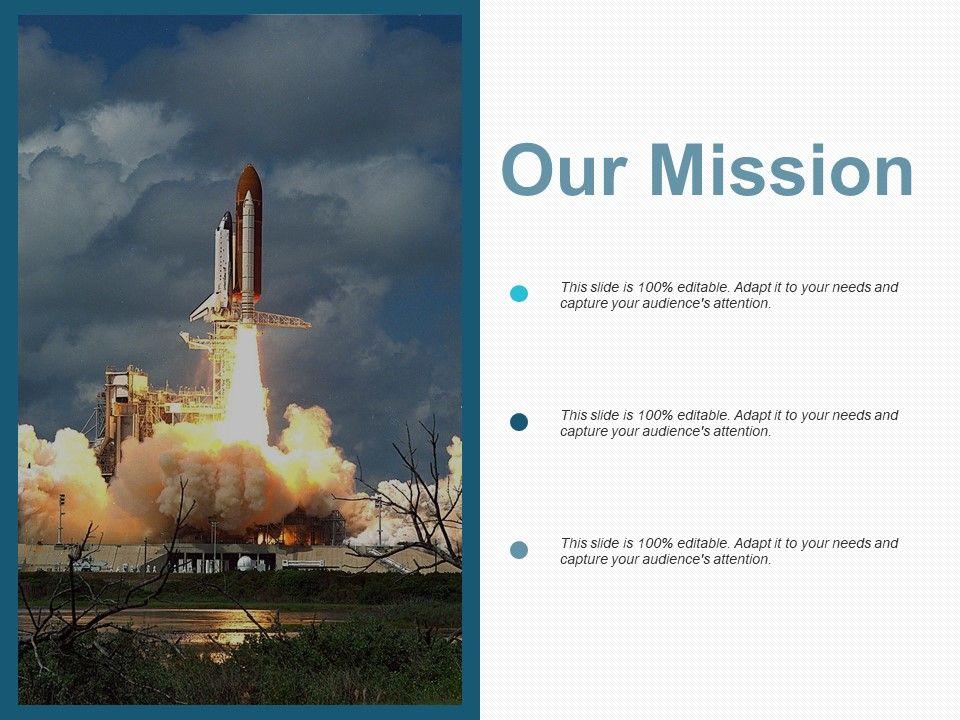 Our Mission

This slide is 100% editable. Adapt it to your needs and capture your audience's attention.

This slide is 100% editable. Adapt it to your needs and capture your audience's attention.

This slide is 100% editable. Adapt it to your needs and capture your audience's attention.